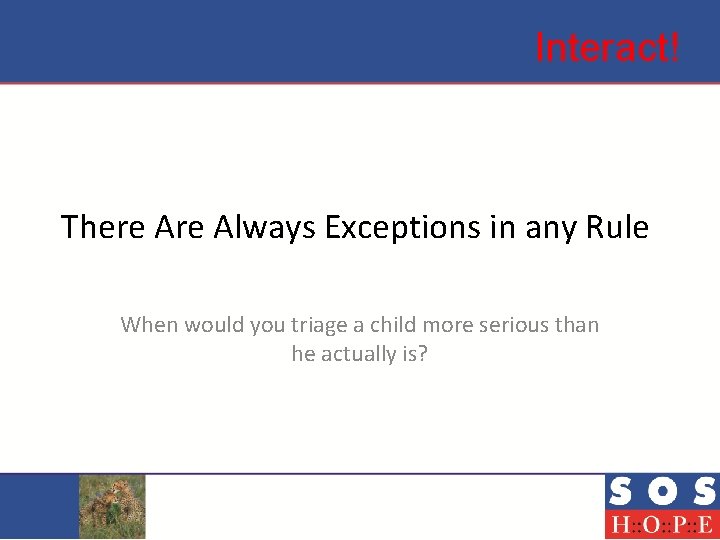 Interact!

There Are Always Exceptions in any Rule

When would you triage a child more serious than he actually is?

SOS
H::O::P::E